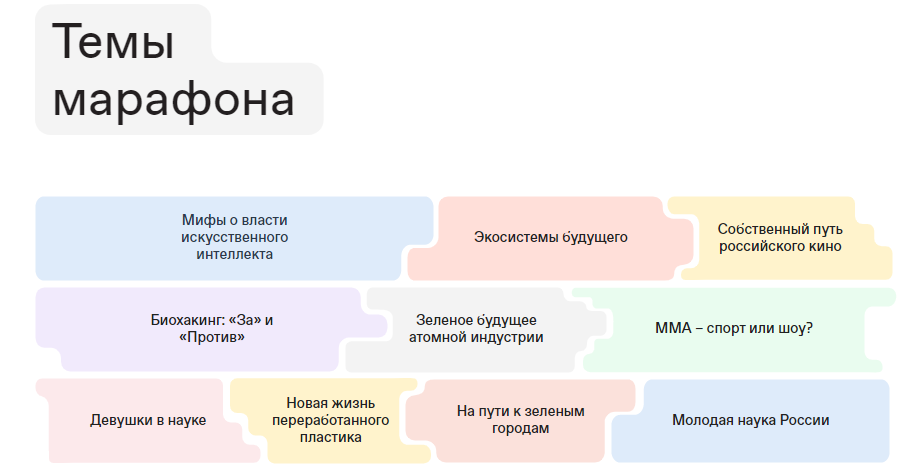 Темы марафона

Мифы о власти искусственного интеллекта

Экосистемы будущего

Собственный путь российского кино

Биохакинг: «За» и «Против»

Зеленое будущее атомной индустрии

ММА – спорт или шоу?

Девушки в науке

Новая жизнь переработанного пластика

На пути к зеленым городам

Молодая наука России